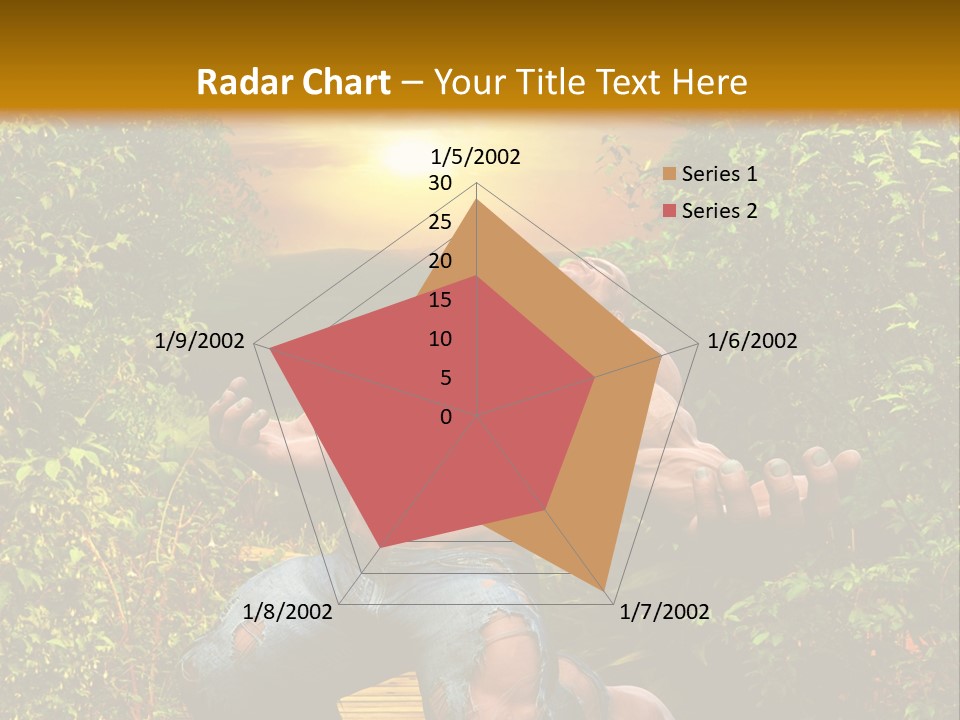 Radar Chart – Your Title Text Here

1/5/2002
1/6/2002
1/7/2002
1/8/2002
1/9/2002

30
25
20
15
10
5
0

Series 1
Series 2